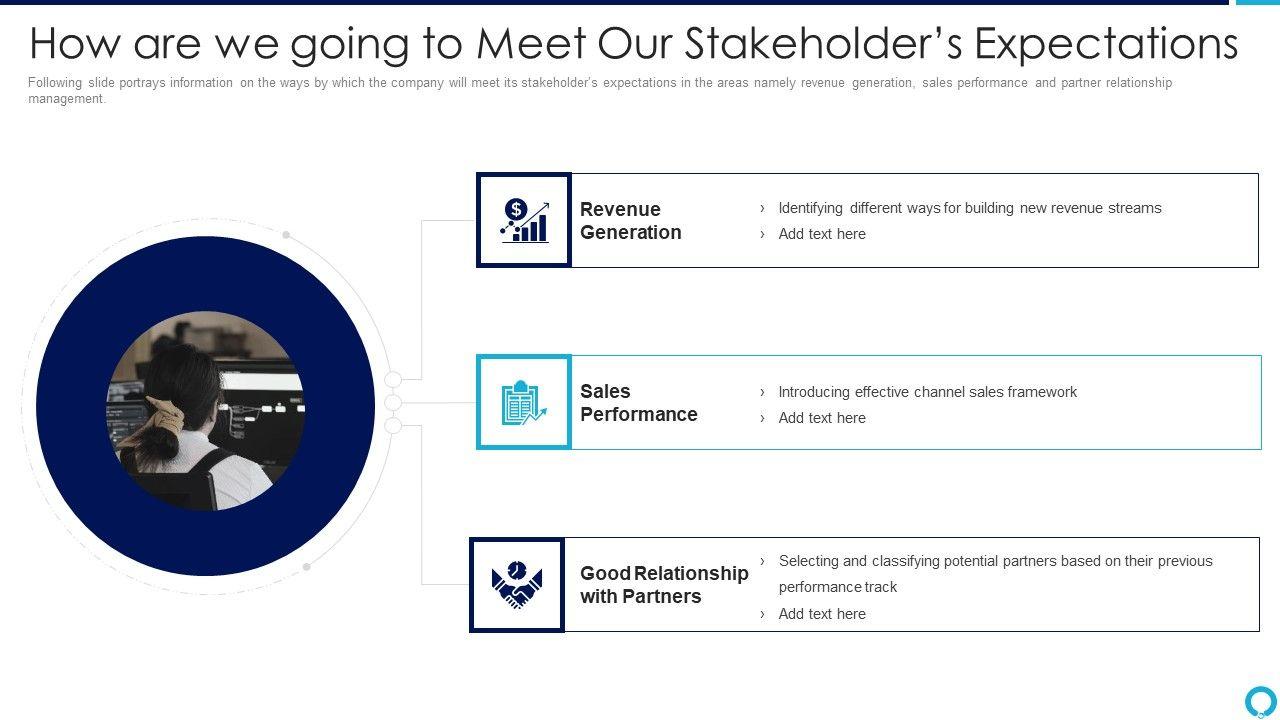 How are we going to Meet Our Stakeholder's Expectations

Following slide portrays information on the ways by which the company will meet its stakeholder's expectations in the areas namely revenue generation, sales performance and partner relationship management.

Revenue Generation

› Identifying different ways for building new revenue streams
› Add text here

Sales Performance

› Introducing effective channel sales framework
› Add text here

Good Relationship with Partners

› Selecting and classifying potential partners based on their previous performance track
› Add text here